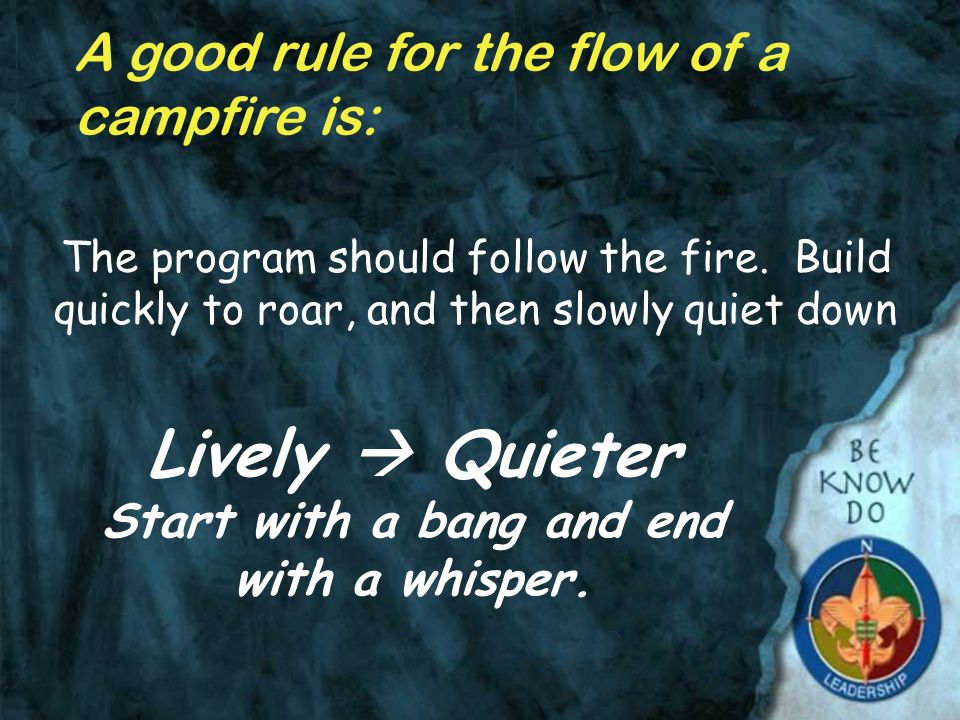 A good rule for the flow of a campfire is:

The program should follow the fire. Build quickly to roar, and then slowly quiet down

Lively → Quieter
Start with a bang and end with a whisper.

BE
KNOW
DO

N

LEADERSHIP